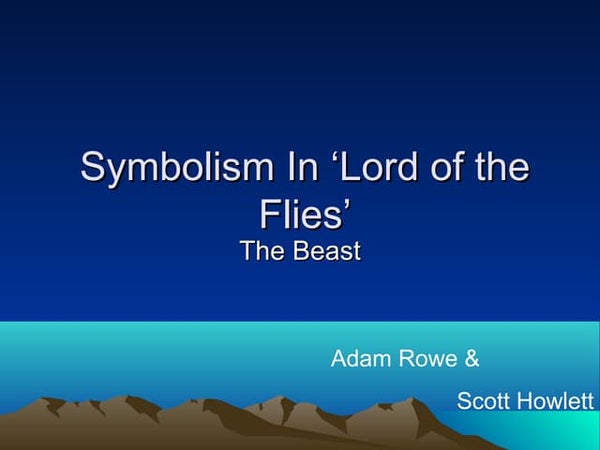 Symbolism In ‘Lord of the Flies’
The Beast

Adam Rowe &
Scott Howlett